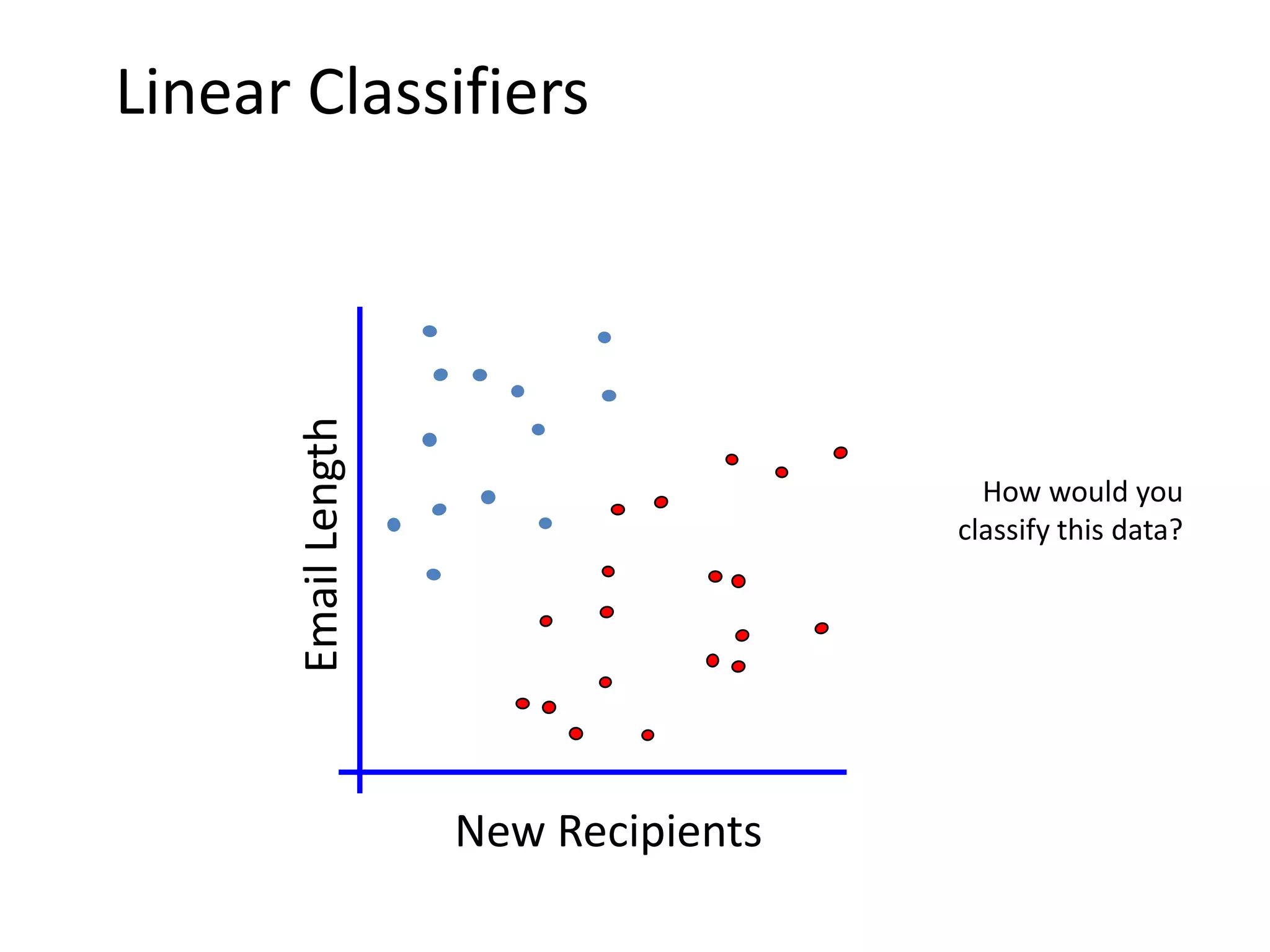 Linear Classifiers

Email Length

New Recipients

How would you classify this data?